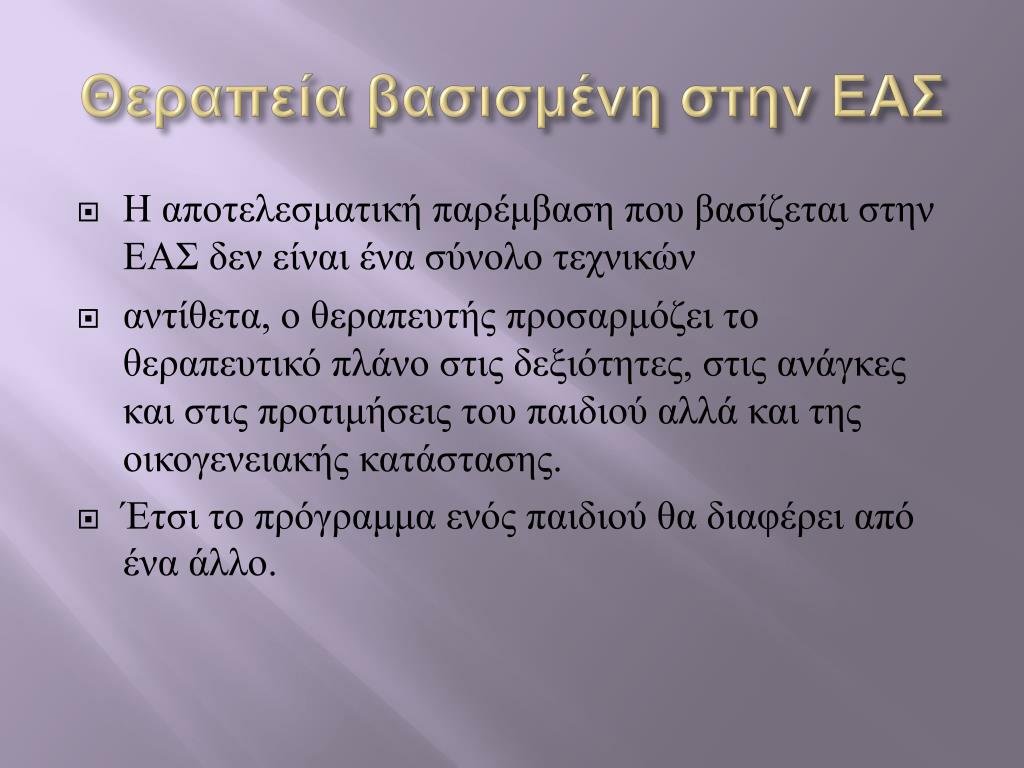 Θεραπεία βασισμένη στην ΕΑΣ

Η αποτελεσματική παρέμβαση που βασίζεται στην ΕΑΣ δεν είναι ένα σύνολο τεχνικών

αντίθετα, ο θεραπευτής προσαρμόζει το θεραπευτικό πλάνο στις δεξιότητες, στις ανάγκες και στις προτιμήσεις του παιδιού αλλά και της οικογενειακής κατάστασης.

Έτσι το πρόγραμμα ενός παιδιού θα διαφέρει από ένα άλλο.